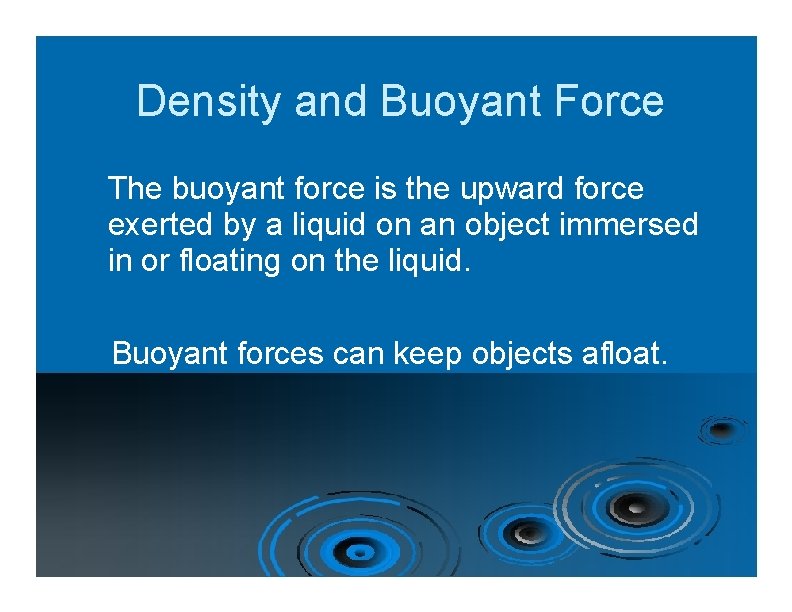 Density and Buoyant Force

The buoyant force is the upward force exerted by a liquid on an object immersed in or floating on the liquid.

Buoyant forces can keep objects afloat.